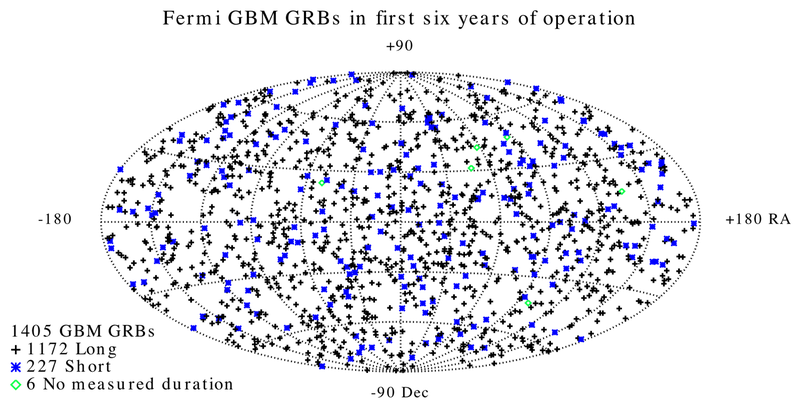 Fermi GBM GRBs in first six years of operation

+90

-180

+180 RA

1405 GBM GRBs
+ 1172 Long
✱ 227 Short
◇ 6 No measured duration

-90 Dec